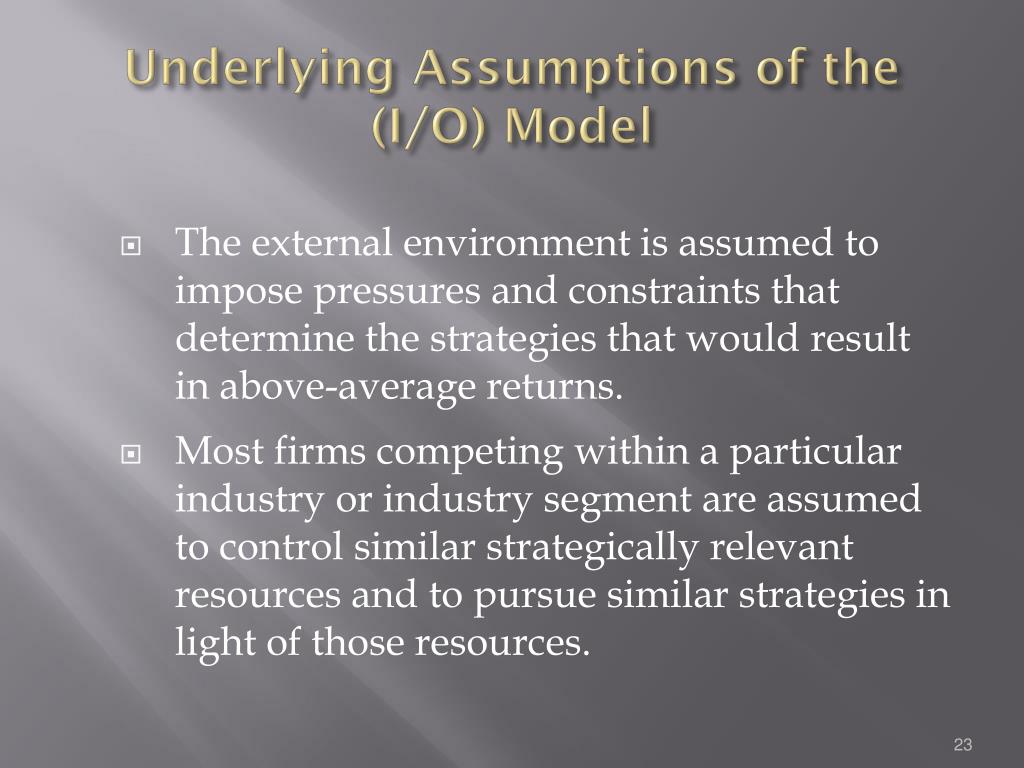 Underlying Assumptions of the (I/O) Model

The external environment is assumed to impose pressures and constraints that determine the strategies that would result in above-average returns.

Most firms competing within a particular industry or industry segment are assumed to control similar strategically relevant resources and to pursue similar strategies in light of those resources.

23